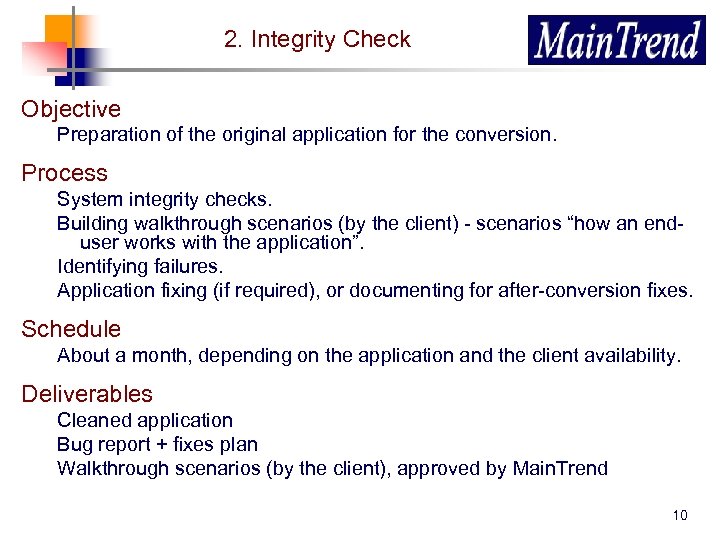 2. Integrity Check

MainTrend

Objective

Preparation of the original application for the conversion.

Process

System integrity checks.

Building walkthrough scenarios (by the client) - scenarios “how an end-user works with the application”.

Identifying failures.

Application fixing (if required), or documenting for after-conversion fixes.

Schedule

About a month, depending on the application and the client availability.

Deliverables

Cleaned application

Bug report + fixes plan

Walkthrough scenarios (by the client), approved by MainTrend

10